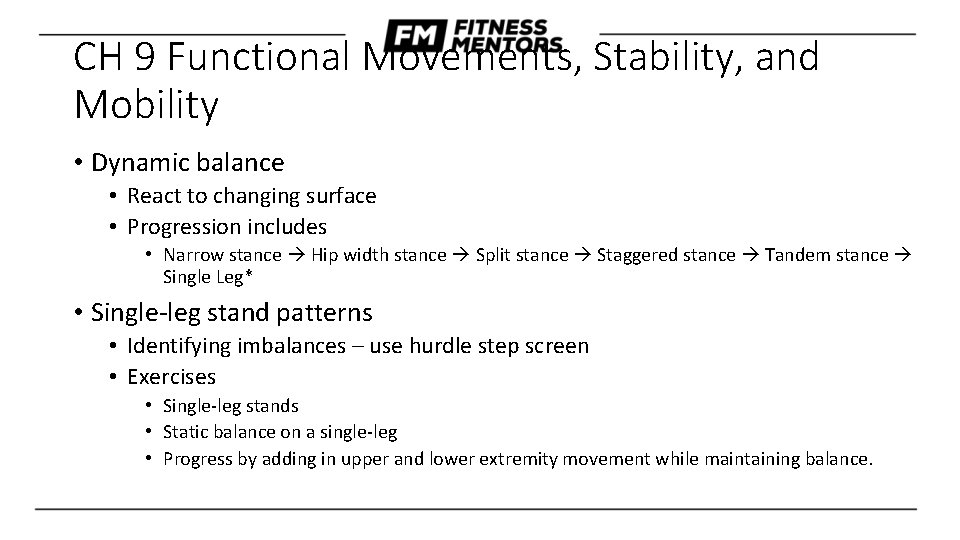 FM FITNESS MENTORS

CH 9 Functional Movements, Stability, and Mobility

• Dynamic balance
  • React to changing surface
  • Progression includes
    • Narrow stance → Hip width stance → Split stance → Staggered stance → Tandem stance → Single Leg*
• Single-leg stand patterns
  • Identifying imbalances – use hurdle step screen
  • Exercises
    • Single-leg stands
    • Static balance on a single-leg
    • Progress by adding in upper and lower extremity movement while maintaining balance.